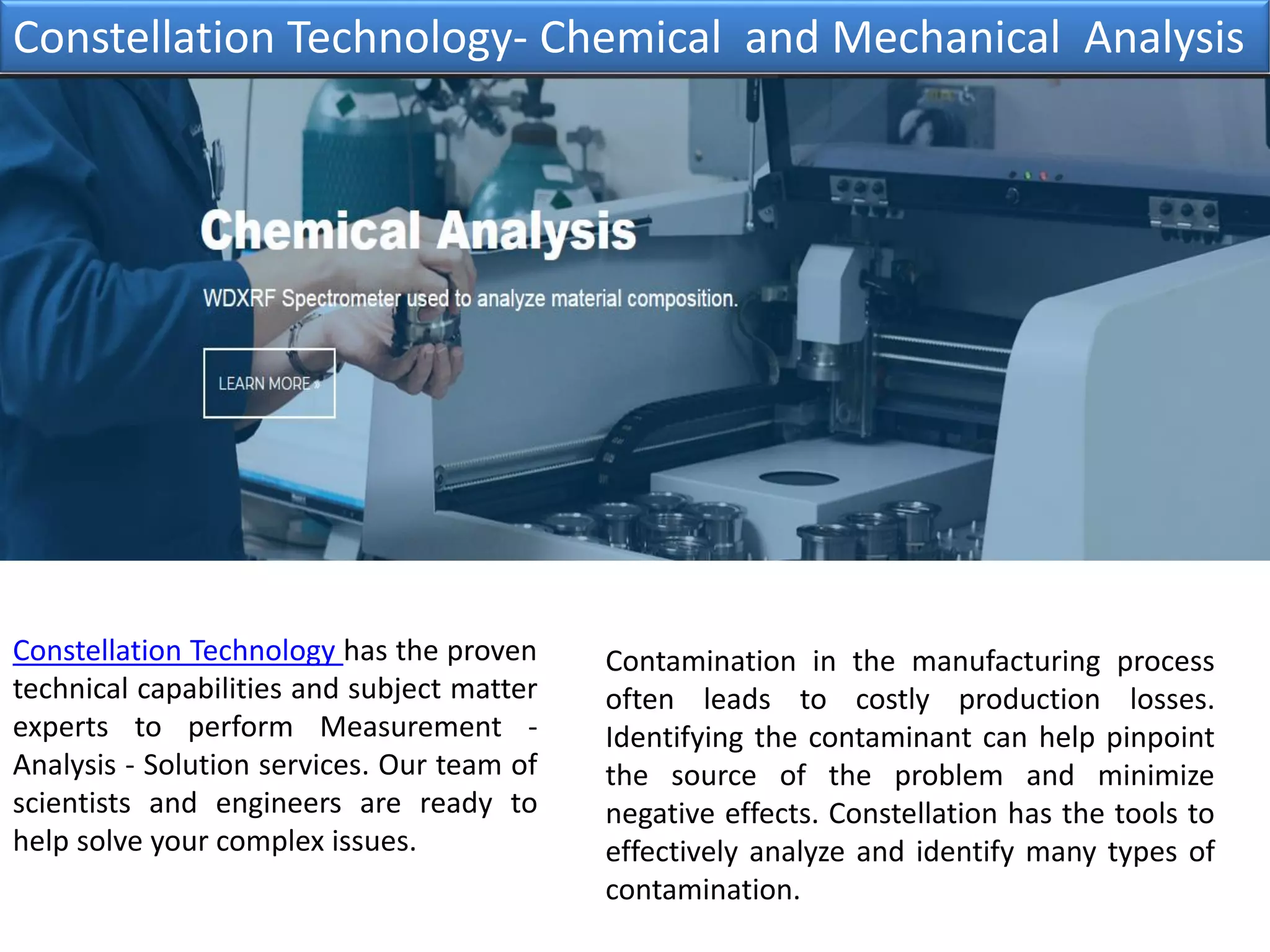 Constellation Technology- Chemical and Mechanical Analysis

Chemical Analysis

WDXRF Spectrometer used to analyze material composition.

LEARN MORE »

Constellation Technology has the proven technical capabilities and subject matter experts to perform Measurement - Analysis - Solution services. Our team of scientists and engineers are ready to help solve your complex issues.

Contamination in the manufacturing process often leads to costly production losses. Identifying the contaminant can help pinpoint the source of the problem and minimize negative effects. Constellation has the tools to effectively analyze and identify many types of contamination.